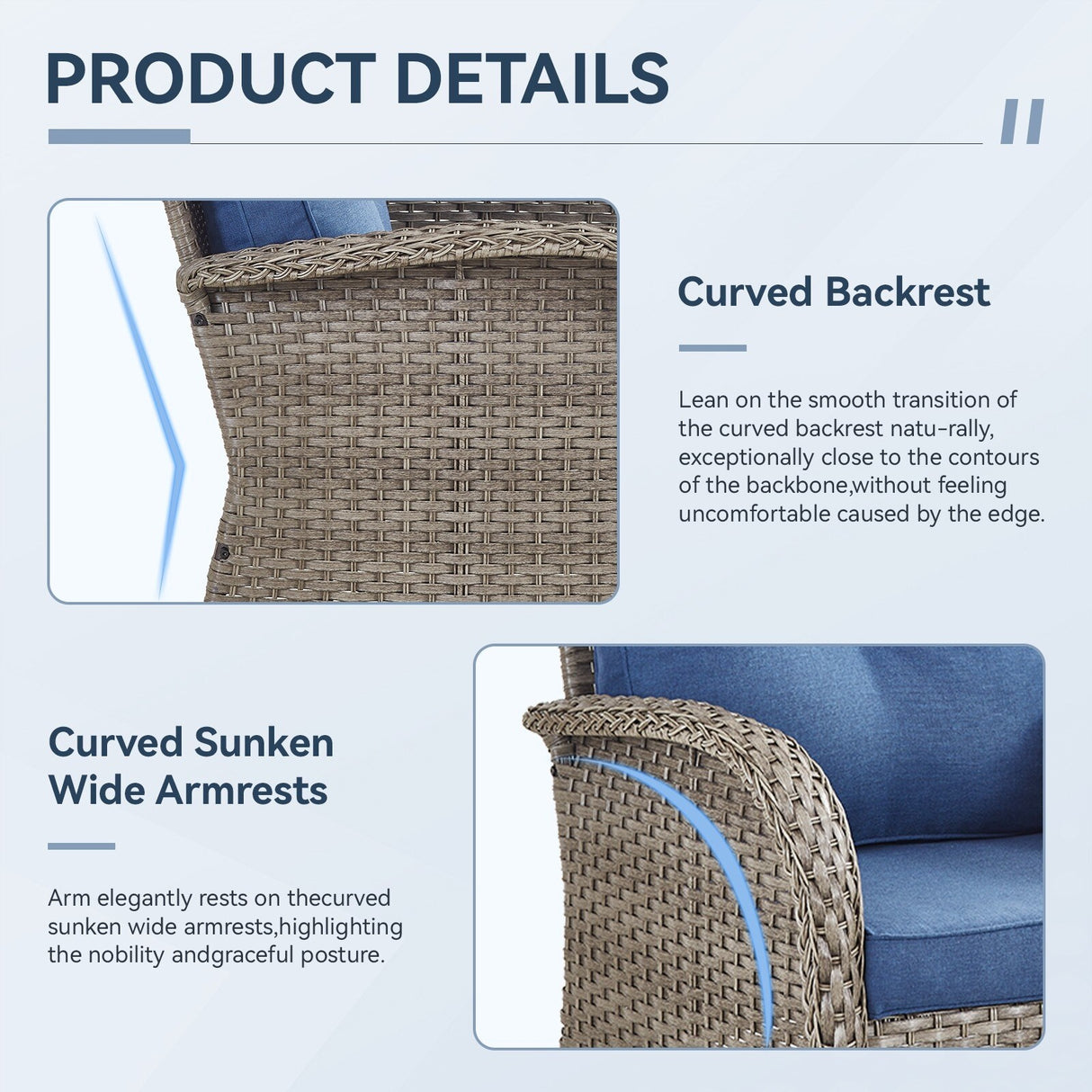 PRODUCT DETAILS

Curved Backrest

Lean on the smooth transition of the curved backrest natu-rally, exceptionally close to the contours of the backbone,without feeling uncomfortable caused by the edge.

Curved Sunken Wide Armrests

Arm elegantly rests on thecurved sunken wide armrests,highlighting the nobility andgraceful posture.